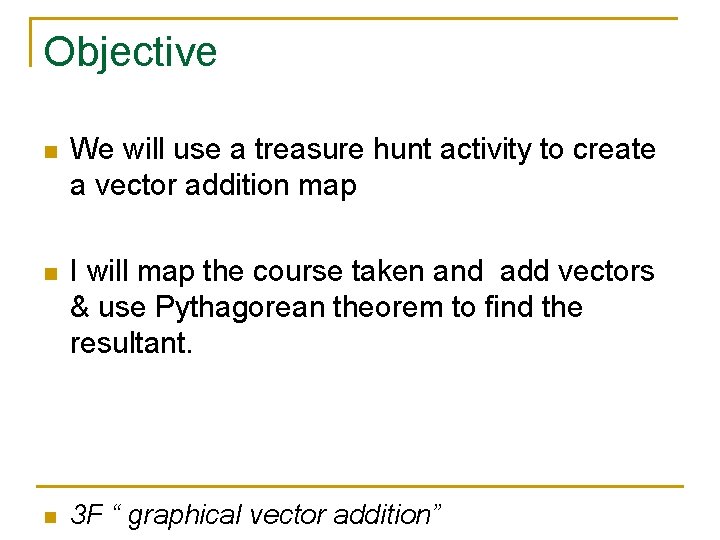 Objective

We will use a treasure hunt activity to create a vector addition map

I will map the course taken and add vectors & use Pythagorean theorem to find the resultant.

3F “ graphical vector addition”